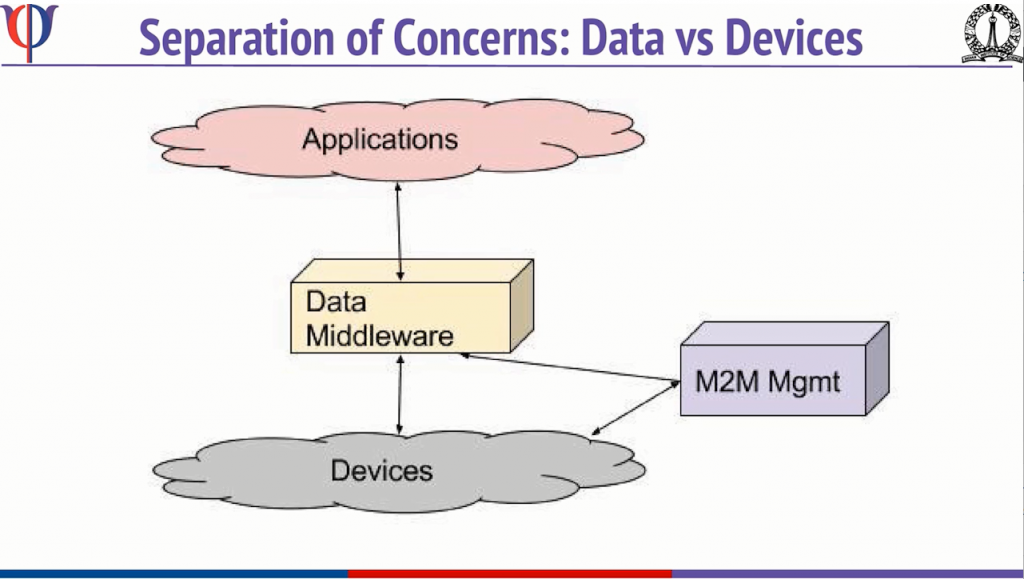 Separation of Concerns: Data vs Devices

Applications

Data Middleware

M2M Mgmt

Devices